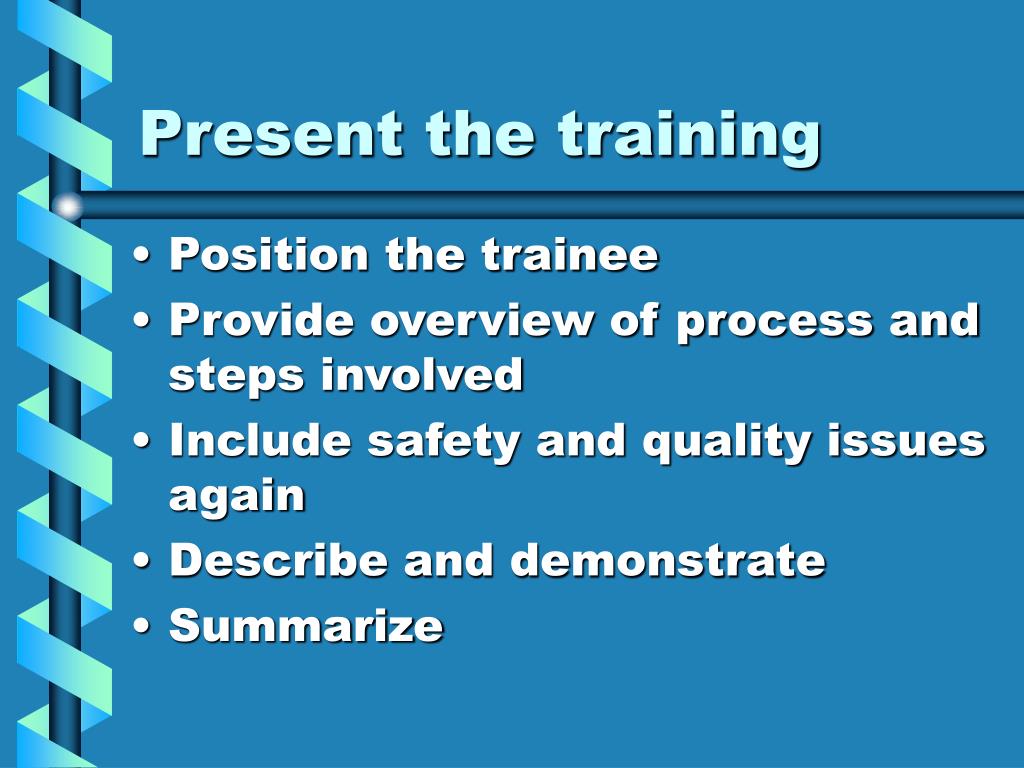 Present the training

• Position the trainee
• Provide overview of process and steps involved
• Include safety and quality issues again
• Describe and demonstrate
• Summarize